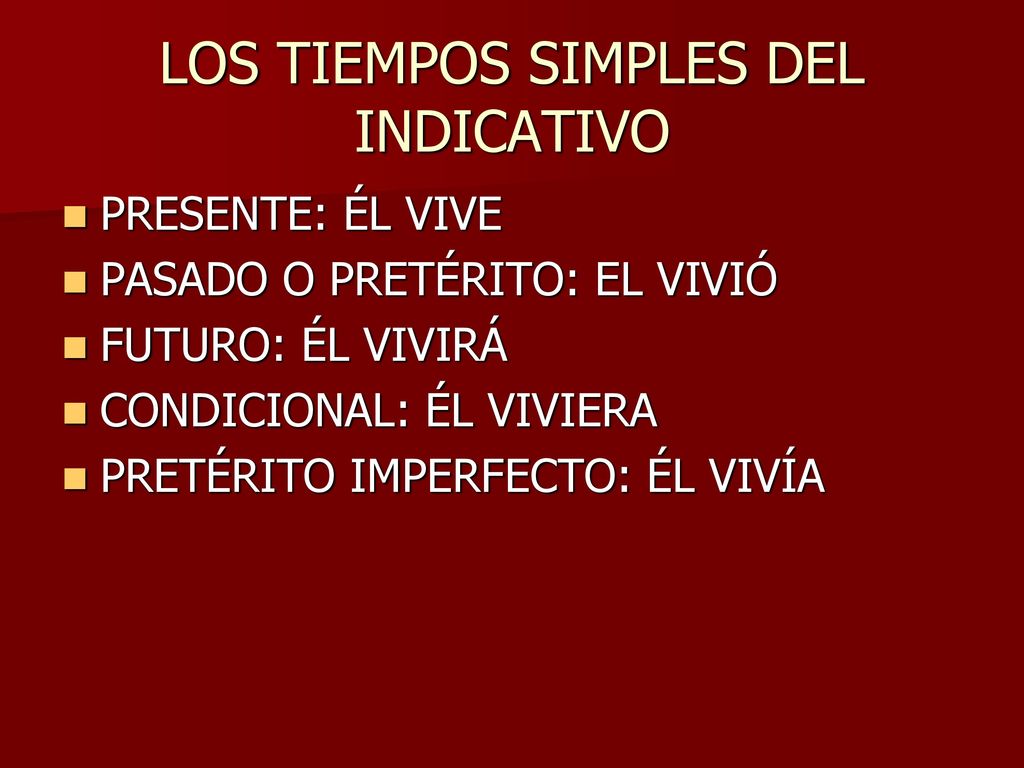 LOS TIEMPOS SIMPLES DEL INDICATIVO

- PRESENTE: ÉL VIVE
- PASADO O PRETÉRITO: EL VIVIÓ
- FUTURO: ÉL VIVIRÁ
- CONDICIONAL: ÉL VIVIERA
- PRETÉRITO IMPERFECTO: ÉL VIVÍA